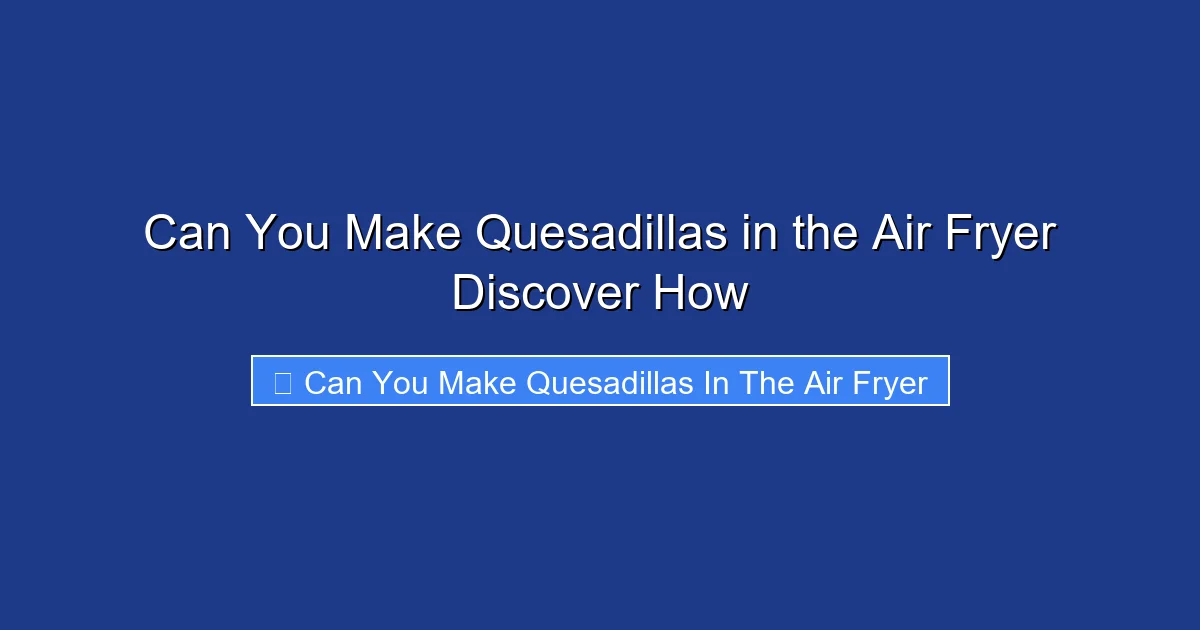 Can You Make Quesadillas in the Air Fryer Discover How

Can You Make Quesadillas In The Air Fryer